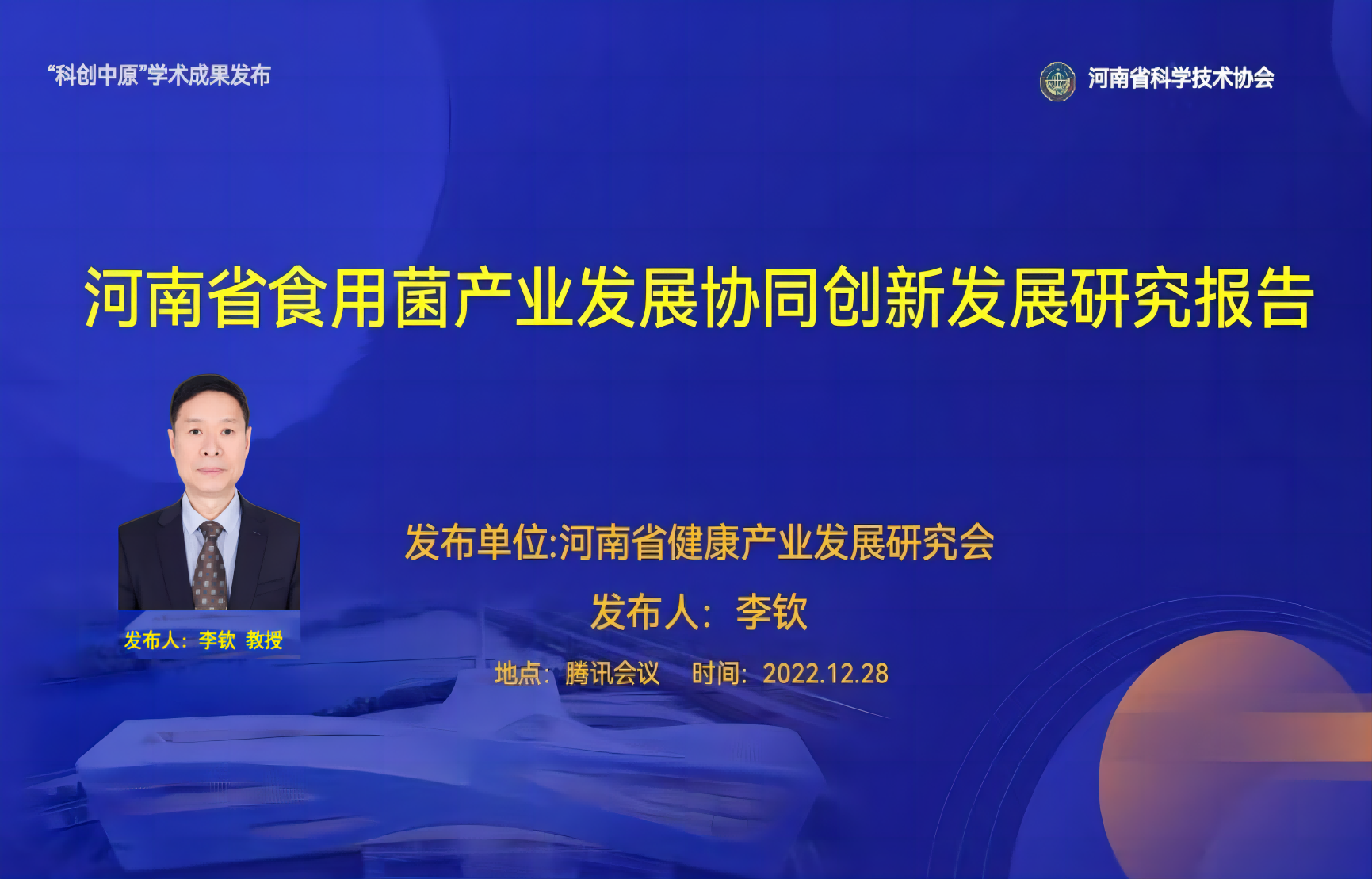 “科创中原”学术成果发布

河南省科学技术协会

河南省食用菌产业发展协同创新发展研究报告

发布人：李钦 教授

发布单位:河南省健康产业发展研究会

发布人：李钦

地点：腾讯会议　时间：2022.12.28